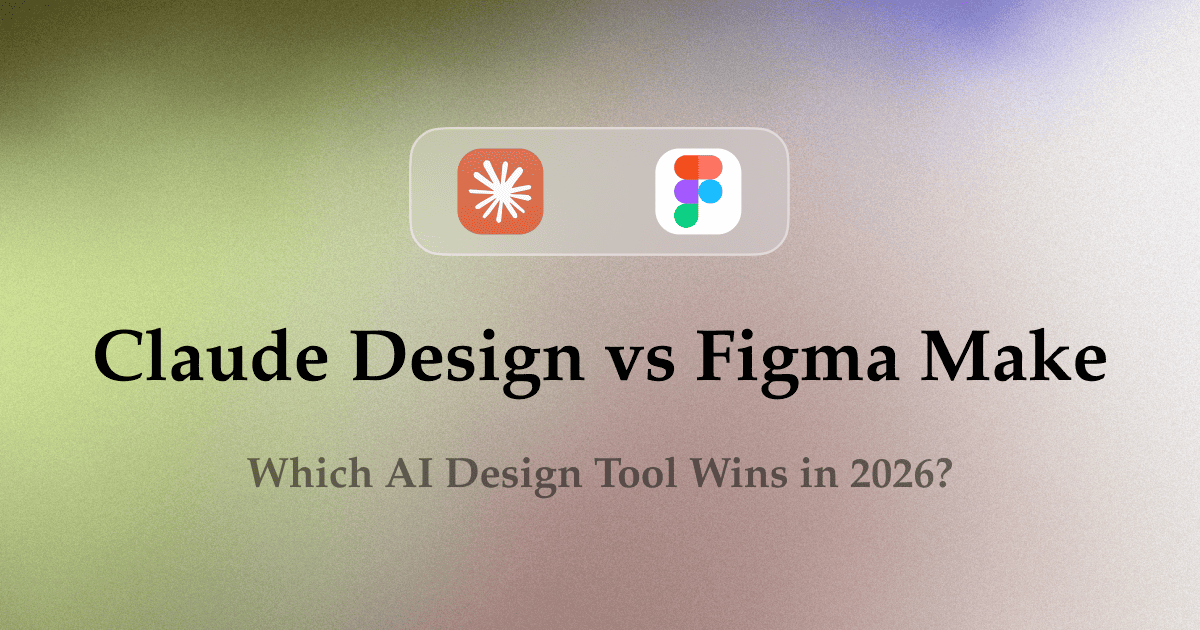 Claude Design vs Figma Make

Which AI Design Tool Wins in 2026?